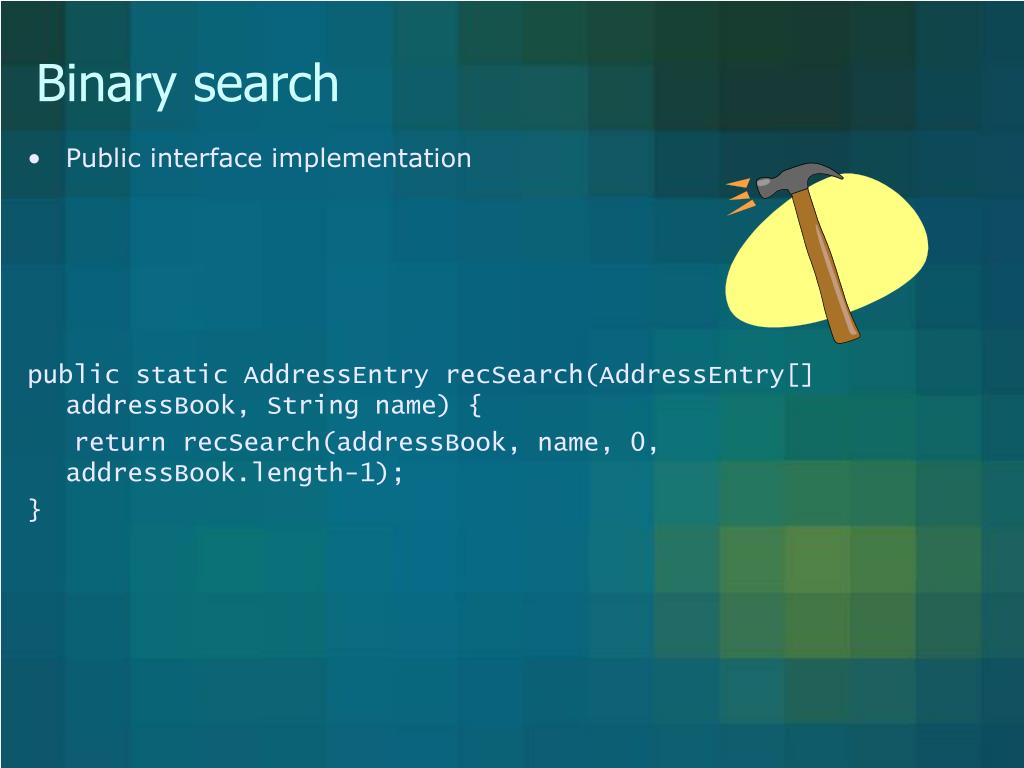 Binary search

• Public interface implementation

public static AddressEntry recSearch(AddressEntry[] addressBook, String name) {
 return recSearch(addressBook, name, 0, addressBook.length-1);
}